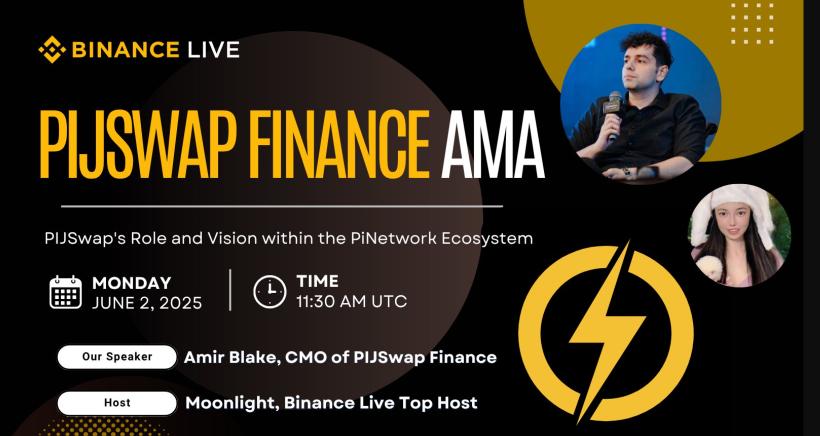 BINANCE LIVE

PIJSWAP FINANCE AMA

PIJSwap's Role and Vision within the PiNetwork Ecosystem

MONDAY
JUNE 2, 2025

TIME
11:30 AM UTC

Our Speaker Amir Blake, CMO of PIJSwap Finance

Host Moonlight, Binance Live Top Host